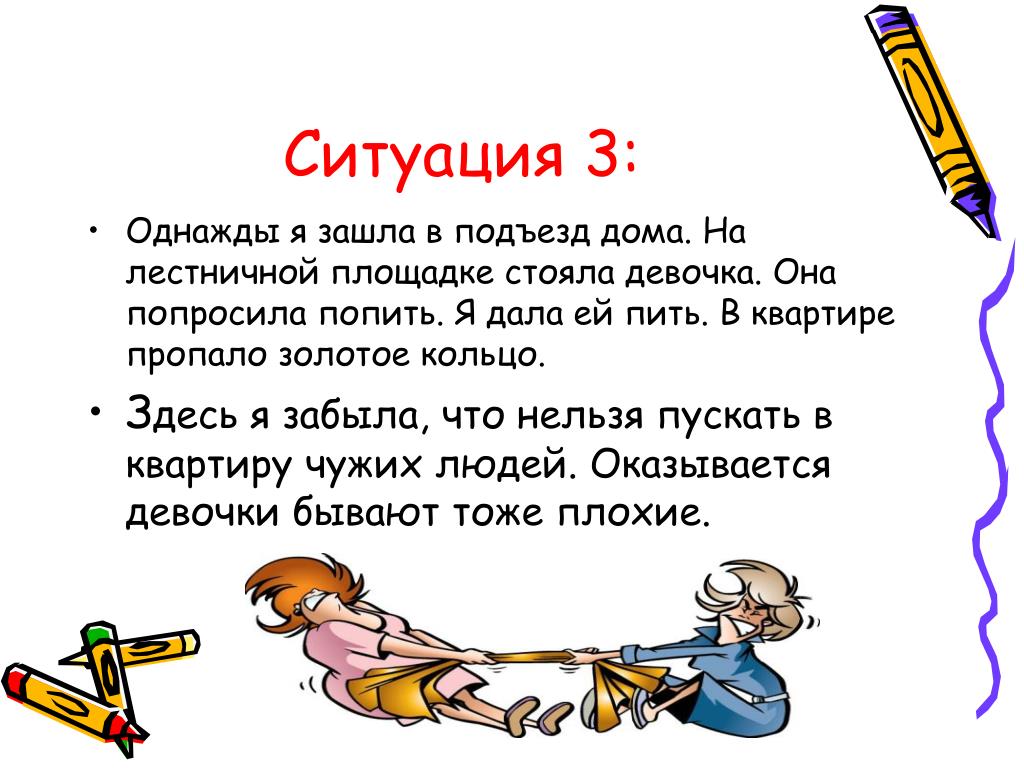 Ситуация 3:

• Однажды я зашла в подъезд дома. На лестничной площадке стояла девочка. Она попросила попить. Я дала ей пить. В квартире пропало золотое кольцо.

• Здесь я забыла, что нельзя пускать в квартиру чужих людей. Оказывается девочки бывают тоже плохие.